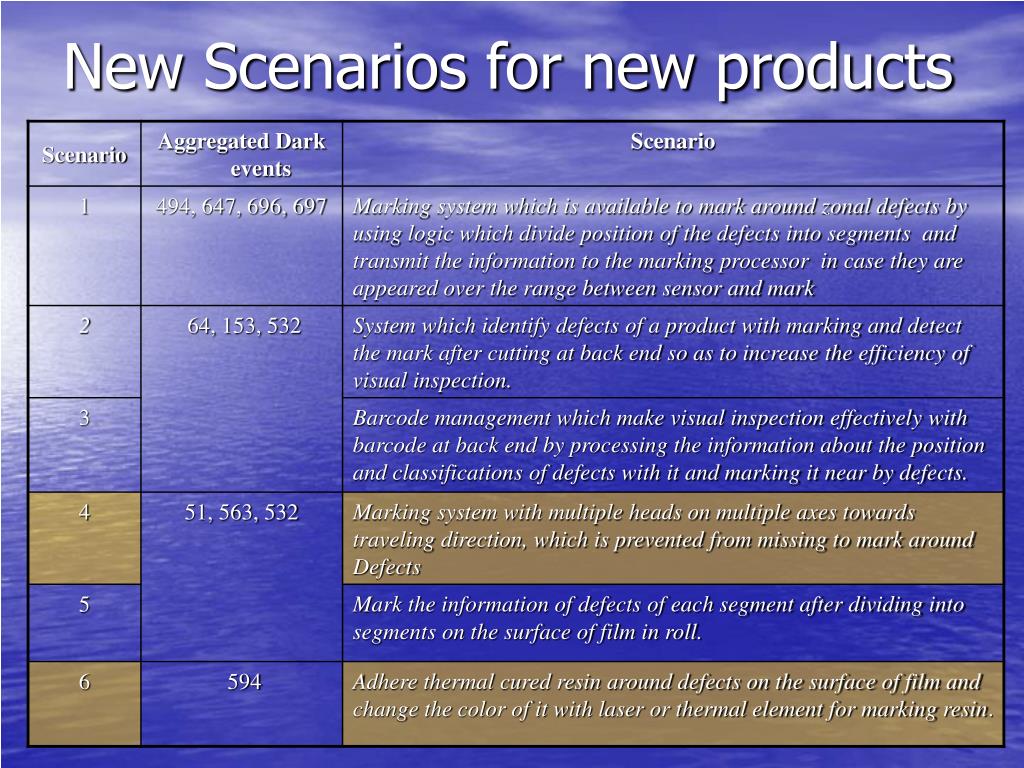 New Scenarios for new products

| Scenario | Aggregated Dark events | Scenario |
|---|---|---|
| 1 | 494, 647, 696, 697 | Marking system which is available to mark around zonal defects by using logic which divide position of the defects into segments and transmit the information to the marking processor in case they are appeared over the range between sensor and mark |
| 2 | 64, 153, 532 | System which identify defects of a product with marking and detect the mark after cutting at back end so as to increase the efficiency of visual inspection. |
| 3 | | Barcode management which make visual inspection effectively with barcode at back end by processing the information about the position and classifications of defects with it and marking it near by defects. |
| 4 | 51, 563, 532 | Marking system with multiple heads on multiple axes towards traveling direction, which is prevented from missing to mark around Defects |
| 5 | | Mark the information of defects of each segment after dividing into segments on the surface of film in roll. |
| 6 | 594 | Adhere thermal cured resin around defects on the surface of film and change the color of it with laser or thermal element for marking resin. |